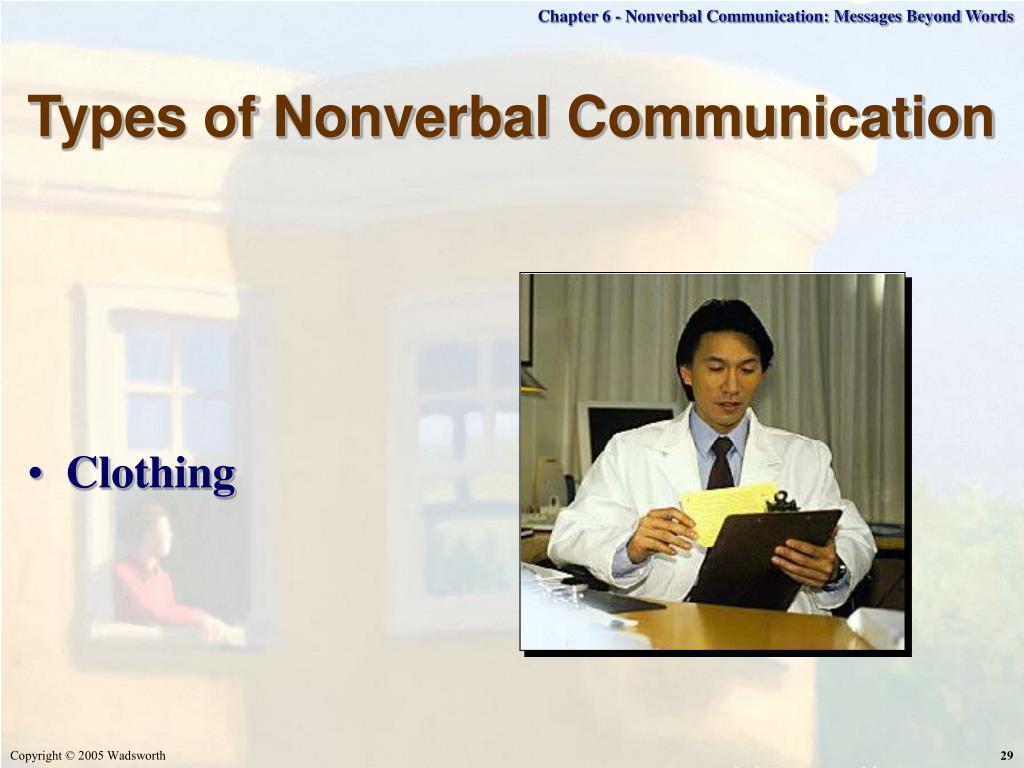 Chapter 6 - Nonverbal Communication: Messages Beyond Words

Types of Nonverbal Communication

• Clothing

Copyright © 2005 Wadsworth

29